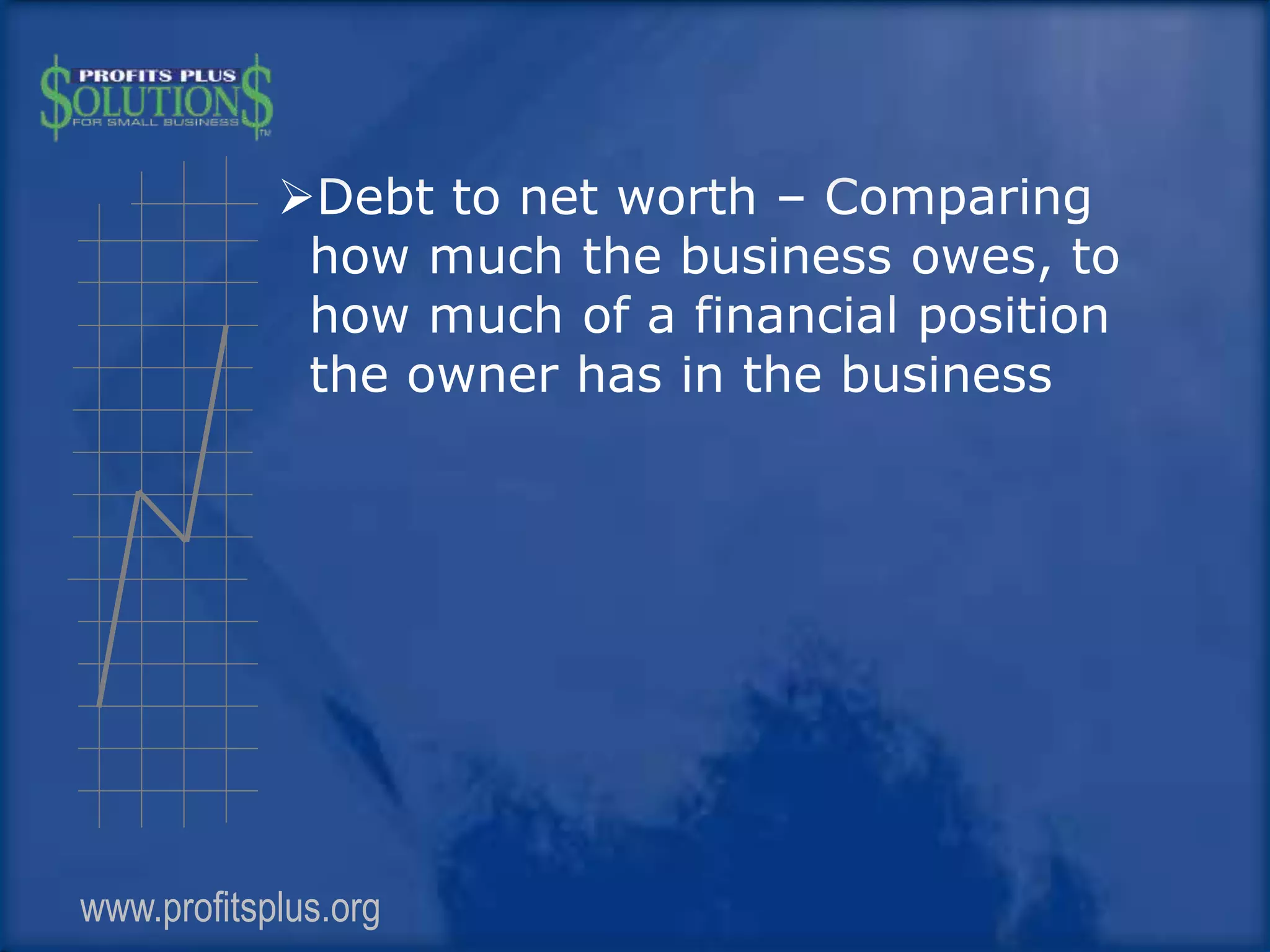 PROFITS PLUS
$OLUTION$
FOR SMALL BUSINESS
TM

➢Debt to net worth – Comparing how much the business owes, to how much of a financial position the owner has in the business

www.profitsplus.org